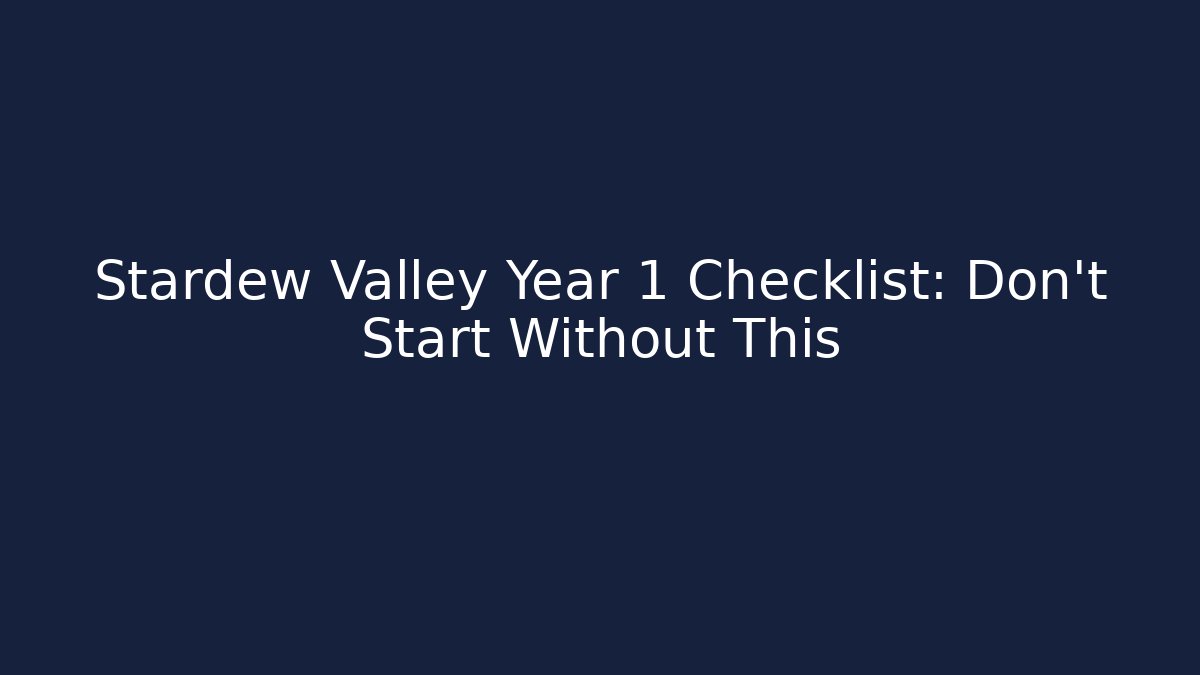 Stardew Valley Year 1 Checklist: Don't Start Without This